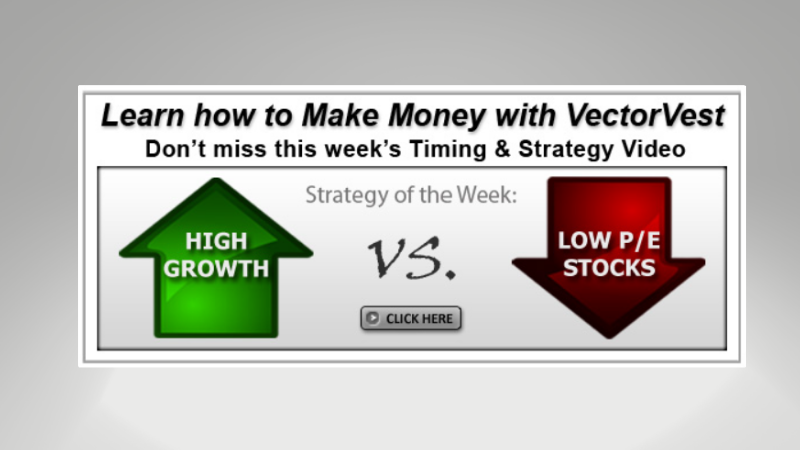 Learn how to Make Money with VectorVest
Don't miss this week's Timing & Strategy Video

Strategy of the Week:

HIGH GROWTH

VS.

LOW P/E STOCKS

CLICK HERE